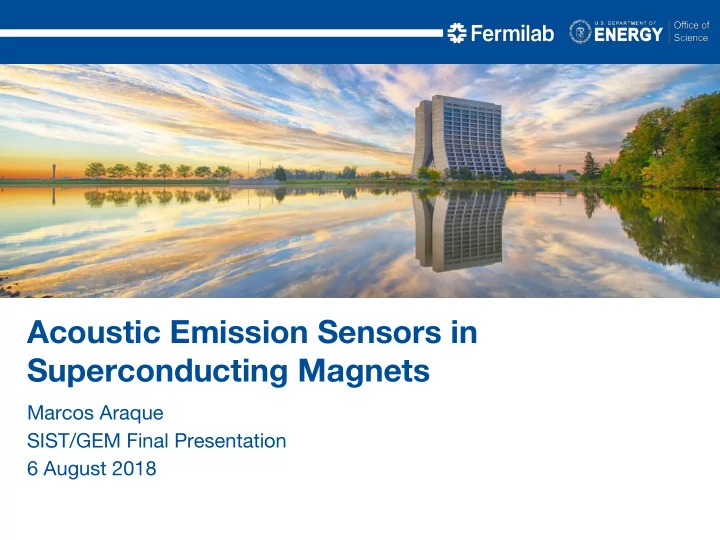 Fermilab U.S. DEPARTMENT OF ENERGY Office of Science

Acoustic Emission Sensors in Superconducting Magnets

Marcos Araque
SIST/GEM Final Presentation
6 August 2018